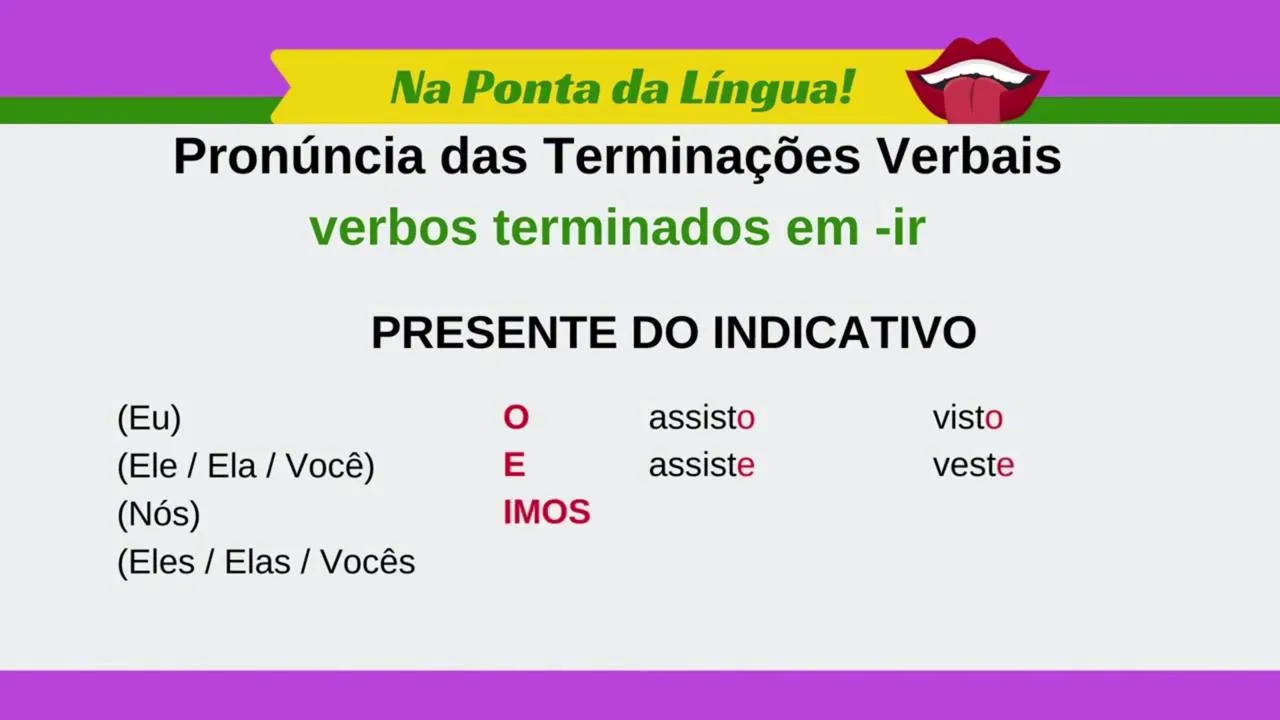 Na Ponta da Língua!

Pronúncia das Terminações Verbais

verbos terminados em -ir

PRESENTE DO INDICATIVO

| | | | |
|---|---|---|---|
| (Eu) | O | assisto | visto |
| (Ele / Ela / Você) | E | assiste | veste |
| (Nós) | IMOS | | |
| (Eles / Elas / Vocês | | | |